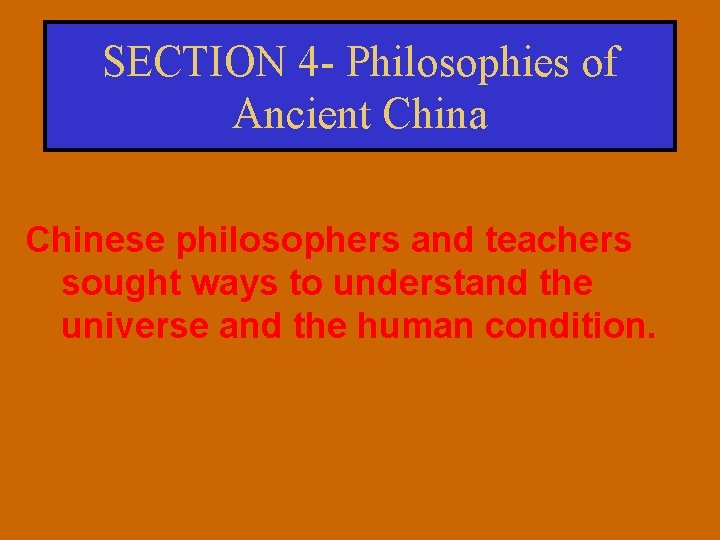 SECTION 4- Philosophies of Ancient China

Chinese philosophers and teachers sought ways to understand the universe and the human condition.